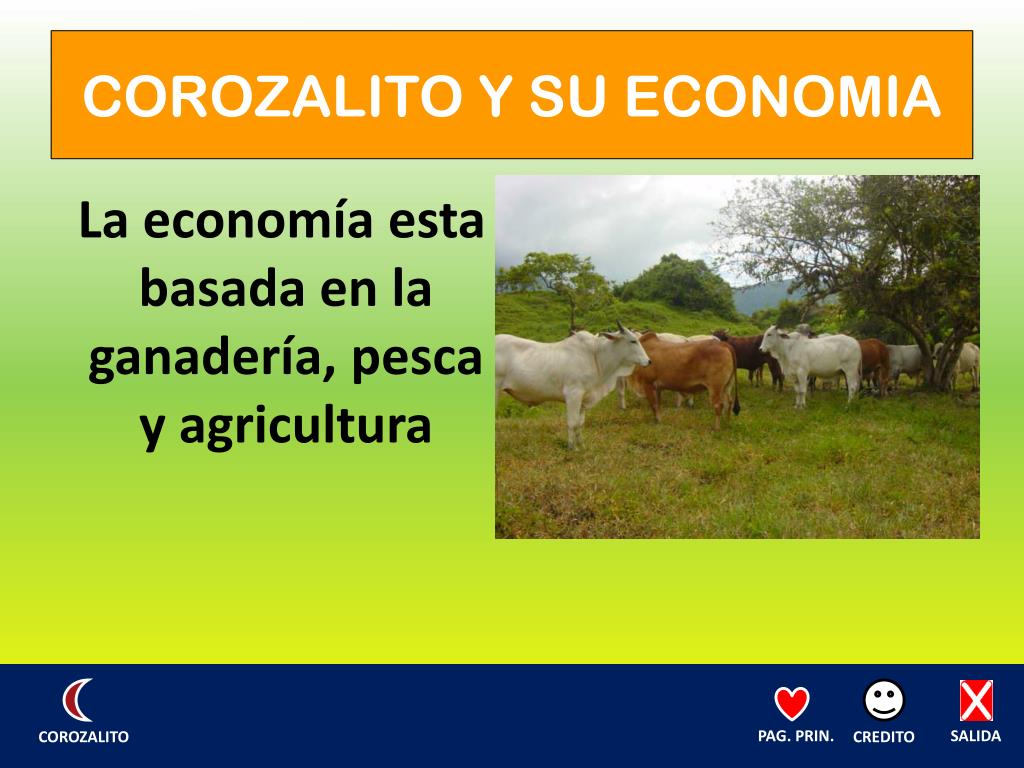 COROZALITO Y SU ECONOMIA

La economía esta basada en la ganadería, pesca y agricultura

COROZALITO

PAG. PRIN.

CREDITO

SALIDA